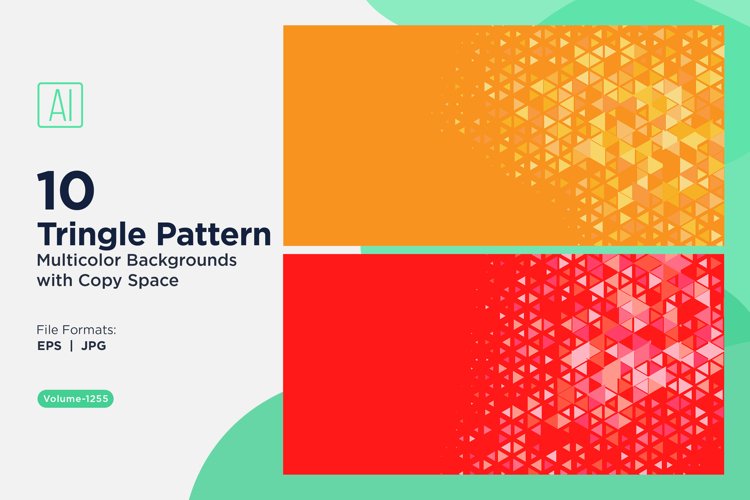 AI

10
Tringle Pattern
Multicolor Backgrounds with Copy Space

File Formats:
EPS | JPG

Volume-1255